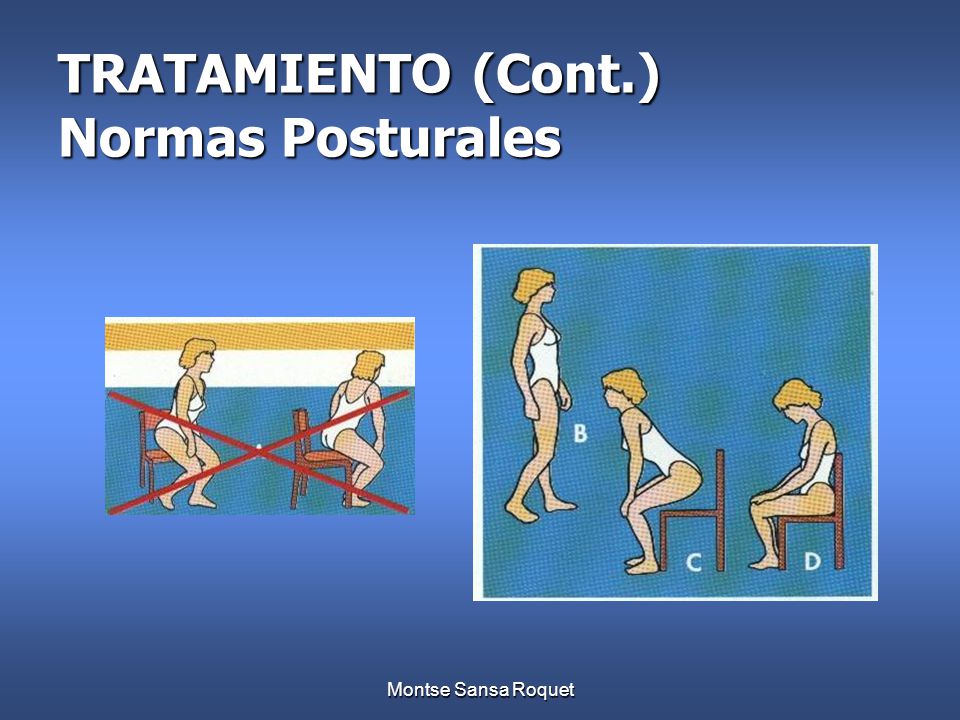 TRATAMIENTO (Cont.)
Normas Posturales

B

C

D

Montse Sansa Roquet